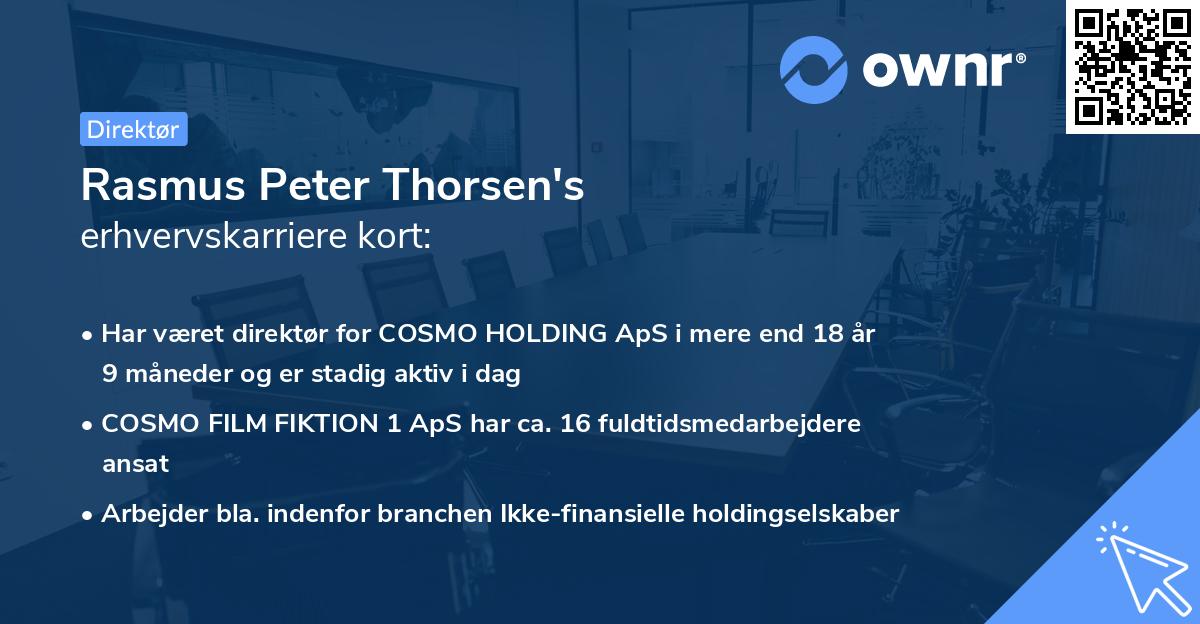 ownr®

Direktør

Rasmus Peter Thorsen's
erhvervskarriere kort:

• Har været direktør for COSMO HOLDING ApS i mere end 18 år 9 måneder og er stadig aktiv i dag

• COSMO FILM FIKTION 1 ApS har ca. 16 fuldtidsmedarbejdere ansat

• Arbejder bla. indenfor branchen Ikke-finansielle holdingselskaber